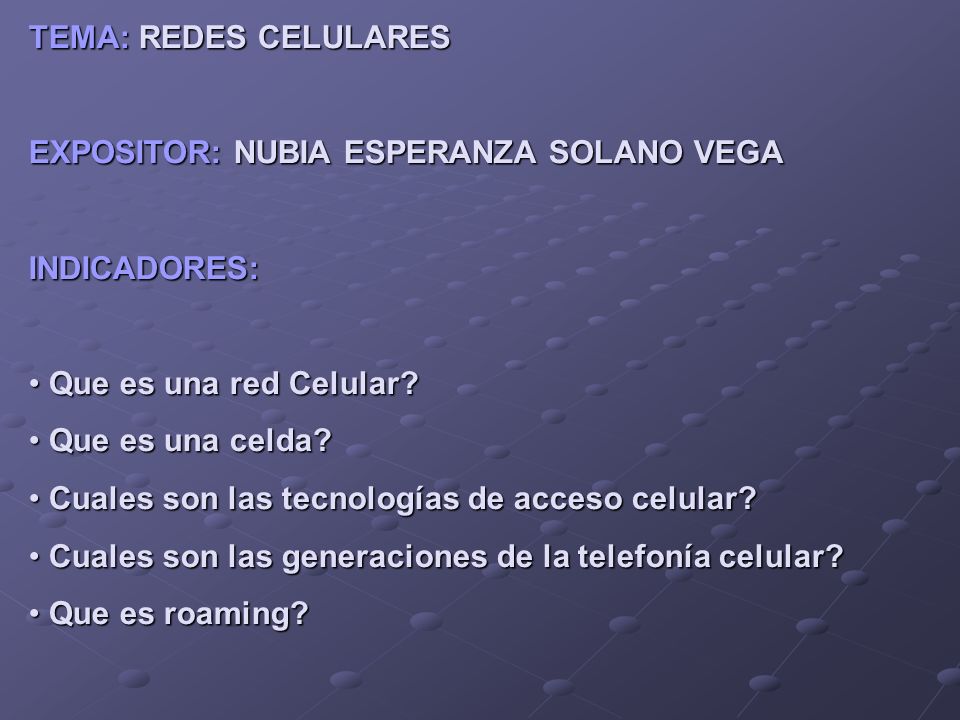 TEMA: REDES CELULARES

EXPOSITOR: NUBIA ESPERANZA SOLANO VEGA

INDICADORES:

• Que es una red Celular?
• Que es una celda?
• Cuales son las tecnologías de acceso celular?
• Cuales son las generaciones de la telefonía celular?
• Que es roaming?